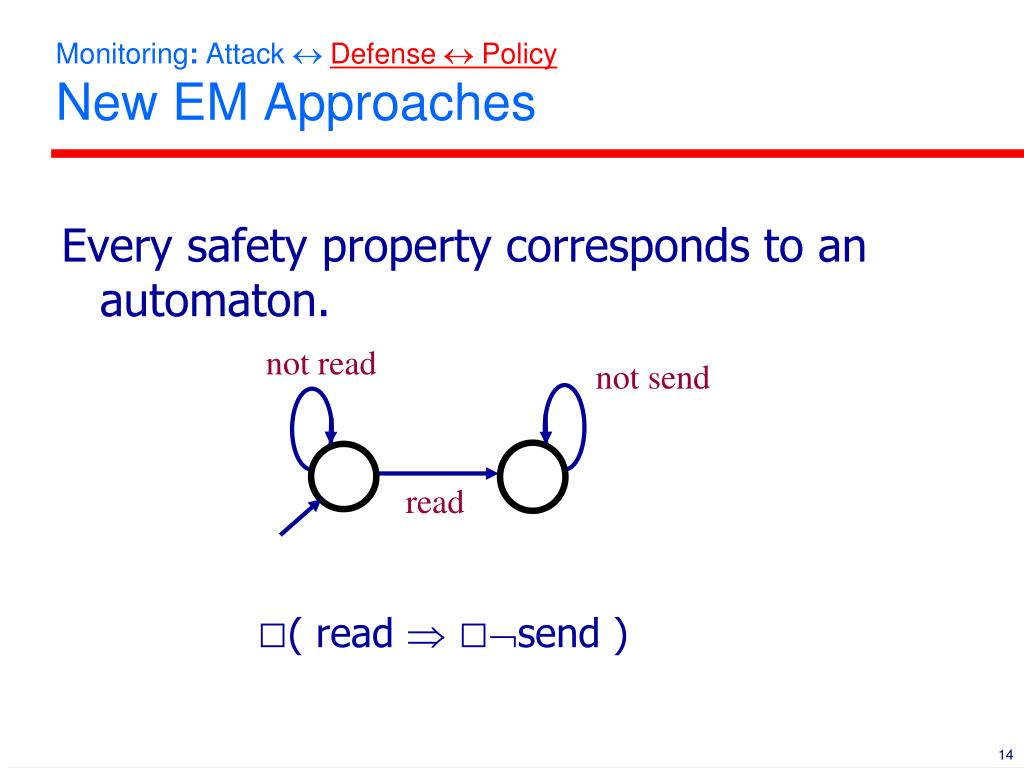 Monitoring: Attack $\leftrightarrow$ Defense $\leftrightarrow$ Policy
New EM Approaches

Every safety property corresponds to an automaton.

not read

not send

read

$\Box$( read $\Rightarrow$ $\Box\neg$send )

14